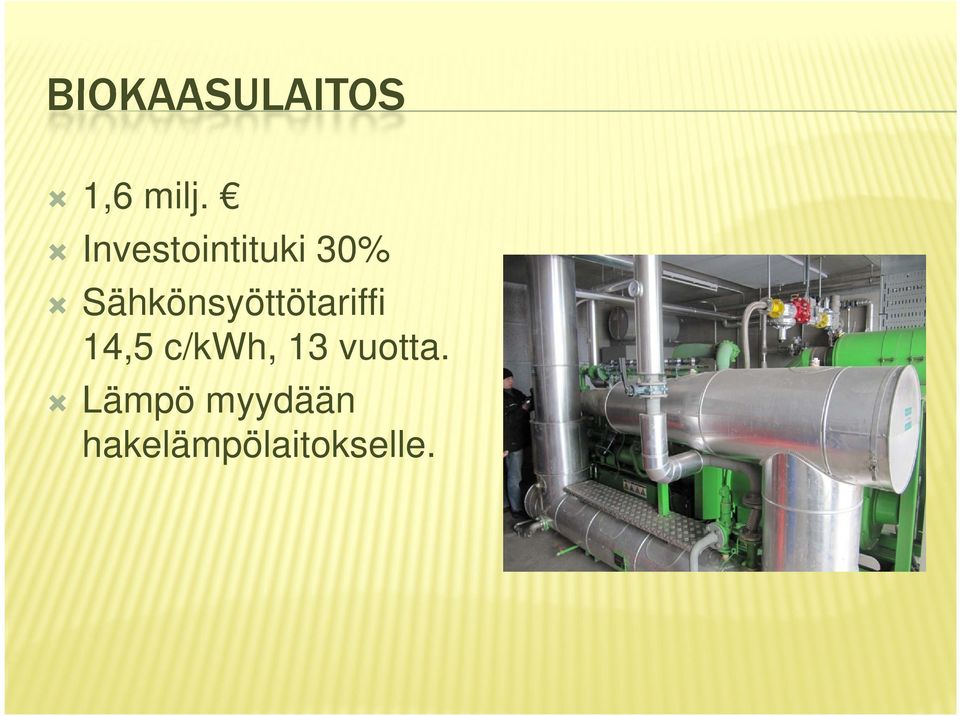 BIOKAASULAITOS

1,6 milj. €

Investointituki 30%

Sähkönsyöttötariffi 14,5 c/kWh, 13 vuotta.

Lämpö myydään hakelämpölaitokselle.